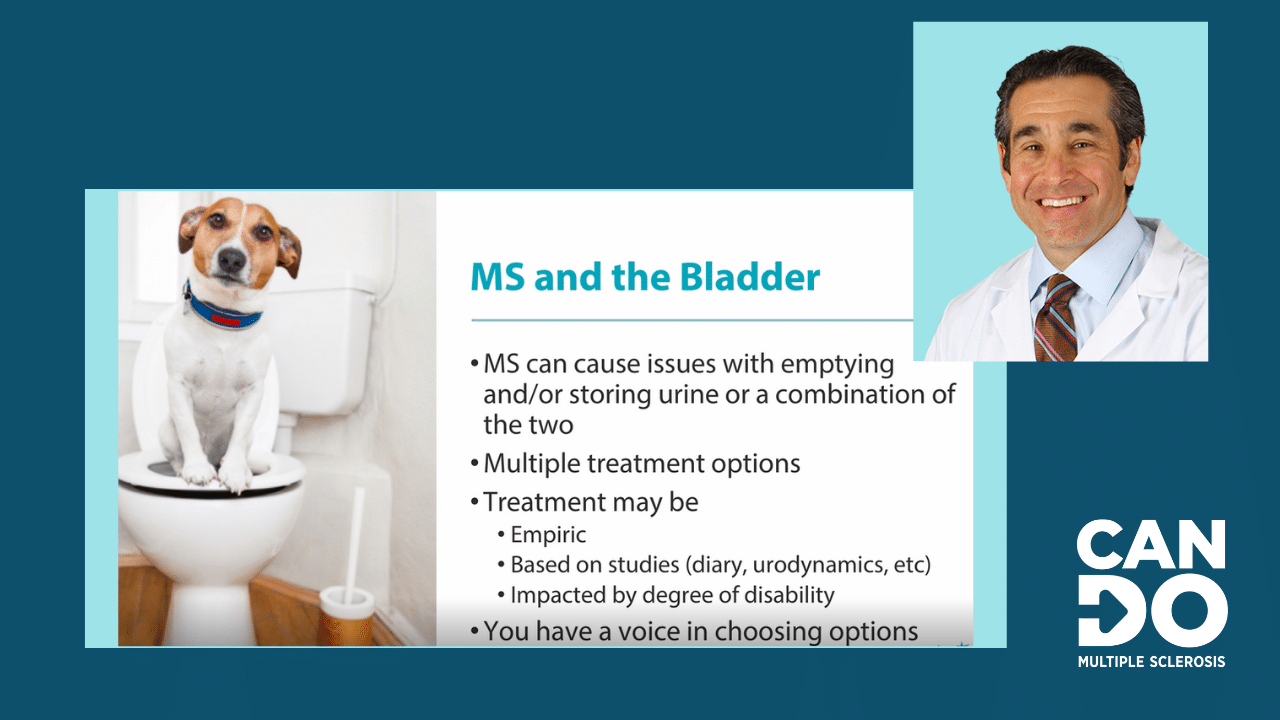 MS and the Bladder

• MS can cause issues with emptying and/or storing urine or a combination of the two
• Multiple treatment options
• Treatment may be
  • Empiric
  • Based on studies (diary, urodynamics, etc)
  • Impacted by degree of disability
• You have a voice in choosing options

CAN DO
MULTIPLE SCLEROSIS